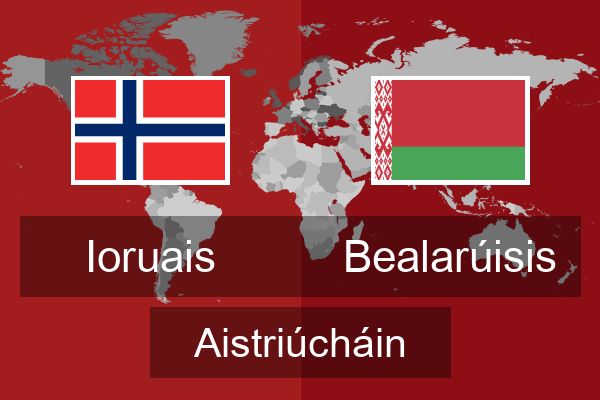 Ioruais

Bealarúisis

Aistriúcháin